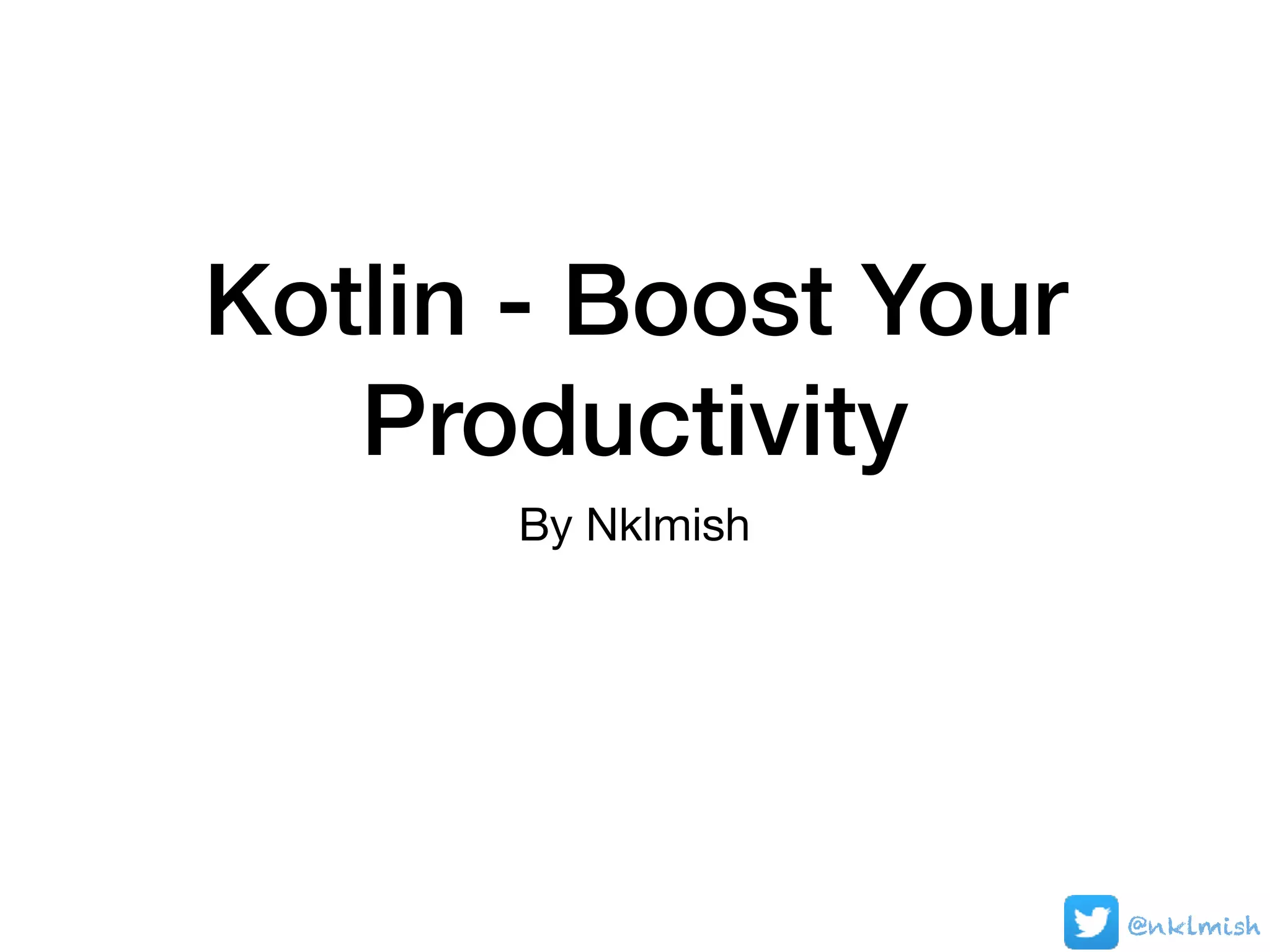 Kotlin - Boost Your Productivity

By Nklmish

@nklmish